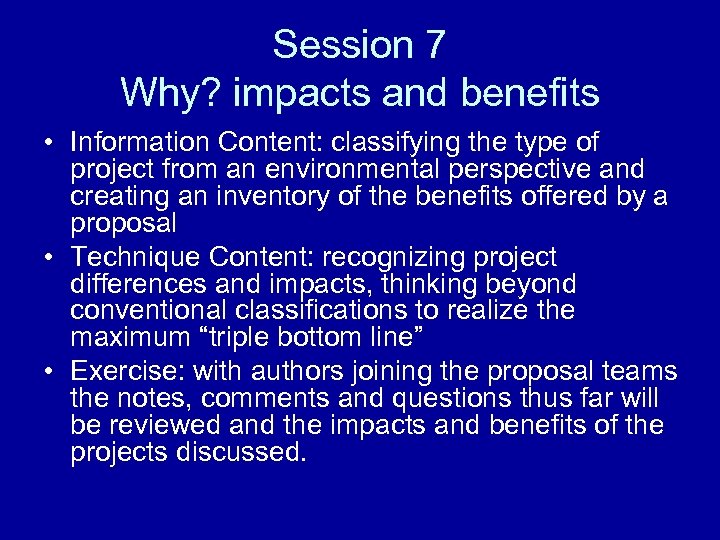 Session 7
Why? impacts and benefits

• Information Content: classifying the type of project from an environmental perspective and creating an inventory of the benefits offered by a proposal
• Technique Content: recognizing project differences and impacts, thinking beyond conventional classifications to realize the maximum “triple bottom line”
• Exercise: with authors joining the proposal teams the notes, comments and questions thus far will be reviewed and the impacts and benefits of the projects discussed.